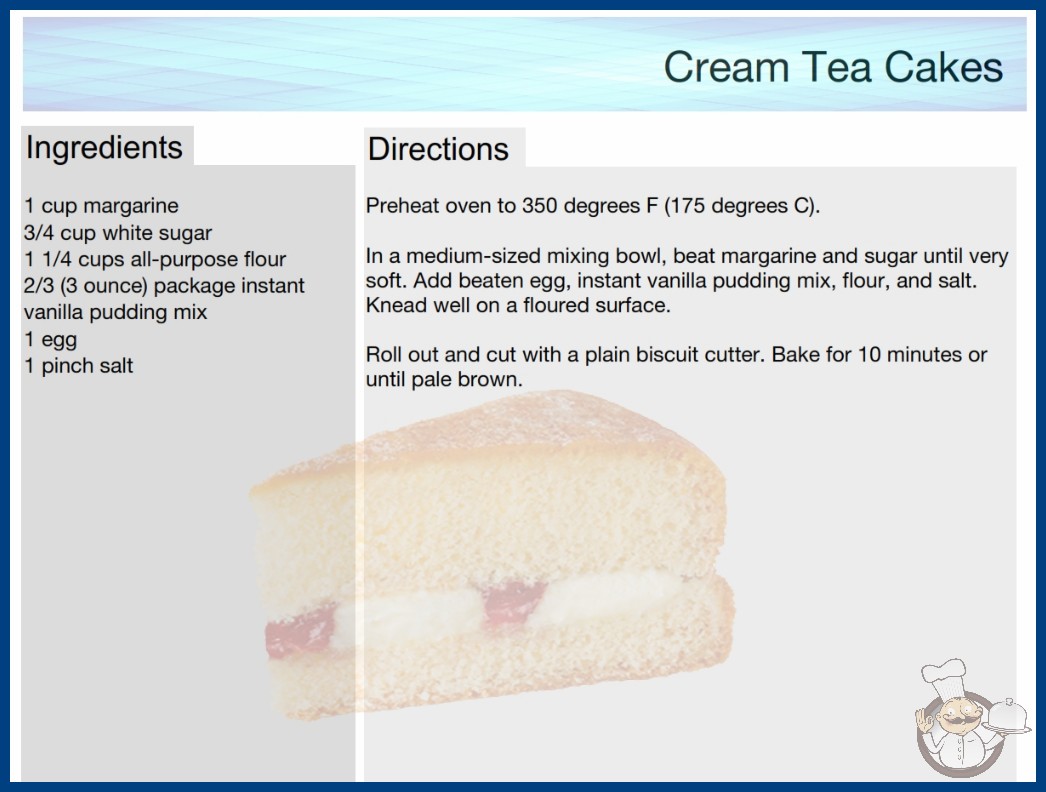 Cream Tea Cakes

Ingredients

1 cup margarine
3/4 cup white sugar
1 1/4 cups all-purpose flour
2/3 (3 ounce) package instant vanilla pudding mix
1 egg
1 pinch salt

Directions

Preheat oven to 350 degrees F (175 degrees C).

In a medium-sized mixing bowl, beat margarine and sugar until very soft. Add beaten egg, instant vanilla pudding mix, flour, and salt. Knead well on a floured surface.

Roll out and cut with a plain biscuit cutter. Bake for 10 minutes or until pale brown.